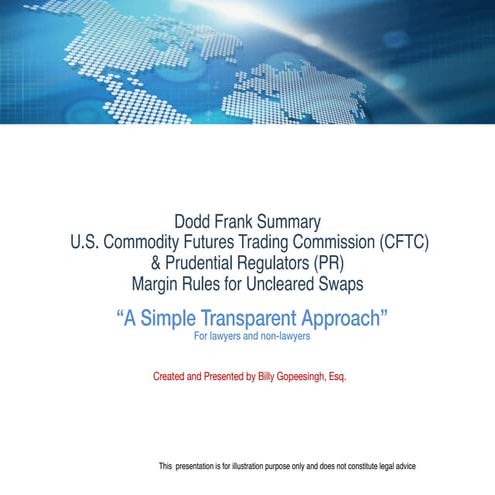 Dodd Frank Summary
U.S. Commodity Futures Trading Commission (CFTC)
& Prudential Regulators (PR)
Margin Rules for Uncleared Swaps

“A Simple Transparent Approach”
For lawyers and non-lawyers

Created and Presented by Billy Gopeesingh, Esq.

This presentation is for illustration purpose only and does not constitute legal advice